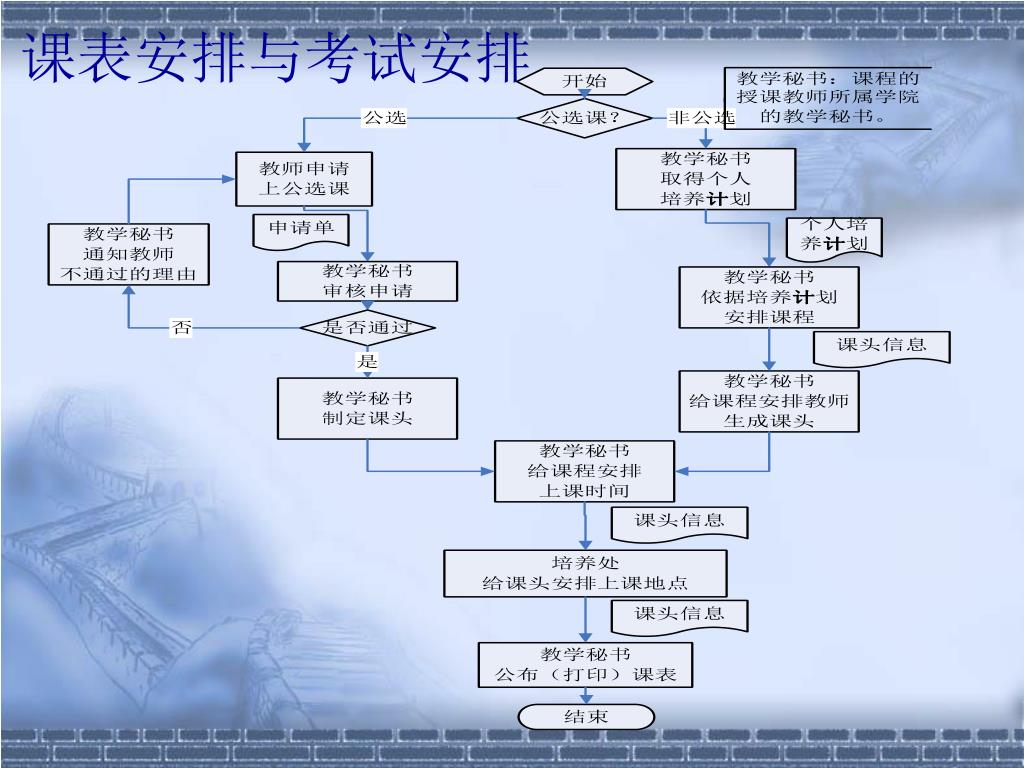 课表安排与考试安排

开始

教学秘书：课程的授课教师所属学院的教学秘书。

公选

公选课？

非公选

教师申请上公选课

申请单

教学秘书通知教师不通过的理由

教学秘书审核申请

否

是否通过

是

教学秘书制定课头

教学秘书取得个人培养计划

个人培养计划

教学秘书依据培养计划安排课程

课头信息

教学秘书给课程安排教师生成课头

教学秘书给课程安排上课时间

课头信息

培养处给课头安排上课地点

课头信息

教学秘书公布（打印）课表

结束